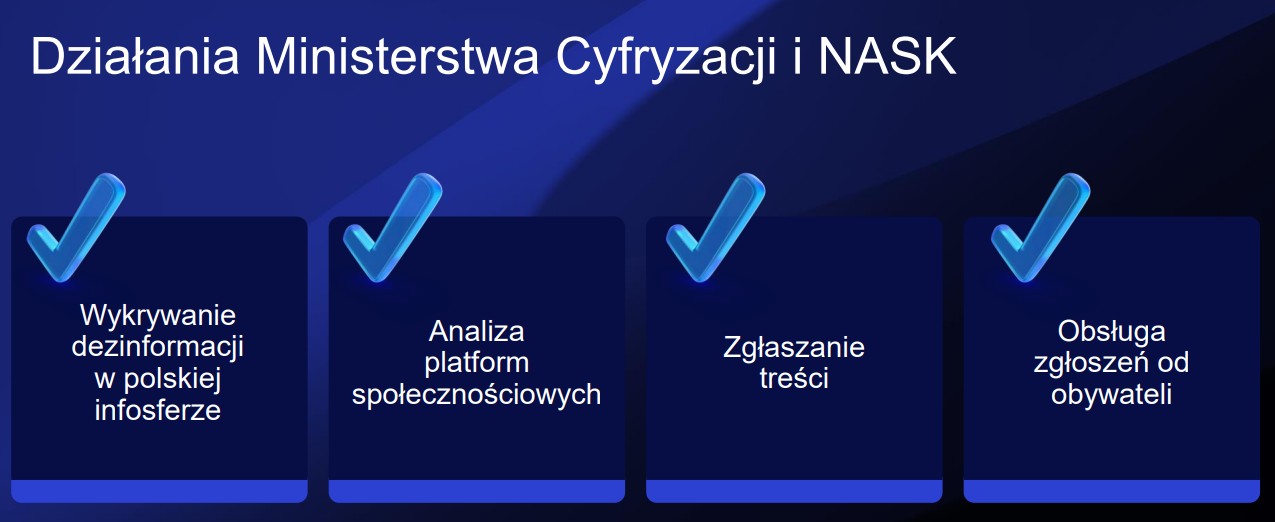 Działania Ministerstwa Cyfryzacji i NASK

Wykrywanie dezinformacji w polskiej infosferze

Analiza platform społecznościowych

Zgłaszanie treści

Obsługa zgłoszeń od obywateli